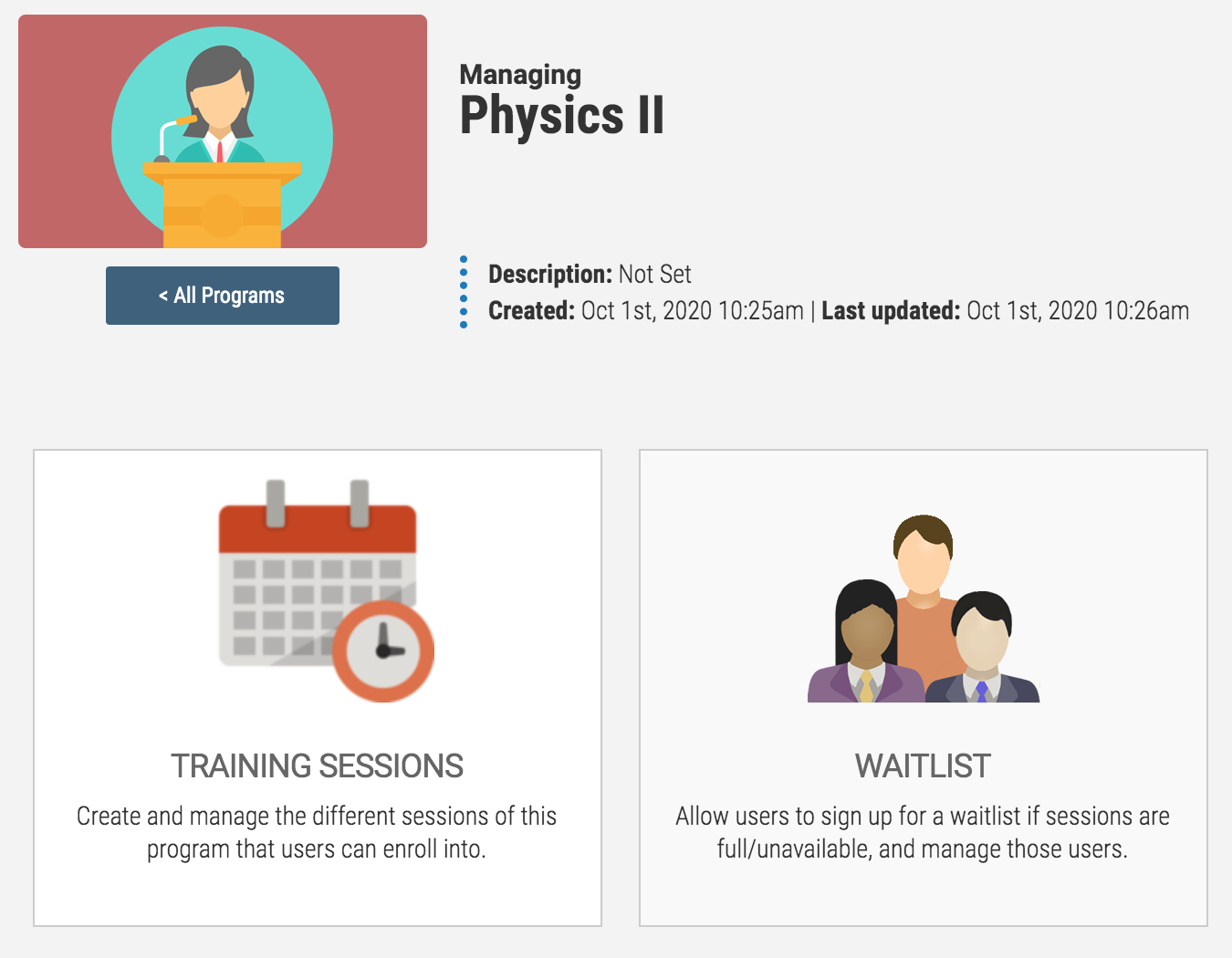 Managing
Physics II

< All Programs

Description: Not Set
Created: Oct 1st, 2020 10:25am | Last updated: Oct 1st, 2020 10:26am

TRAINING SESSIONS
Create and manage the different sessions of this program that users can enroll into.

WAITLIST
Allow users to sign up for a waitlist if sessions are full/unavailable, and manage those users.